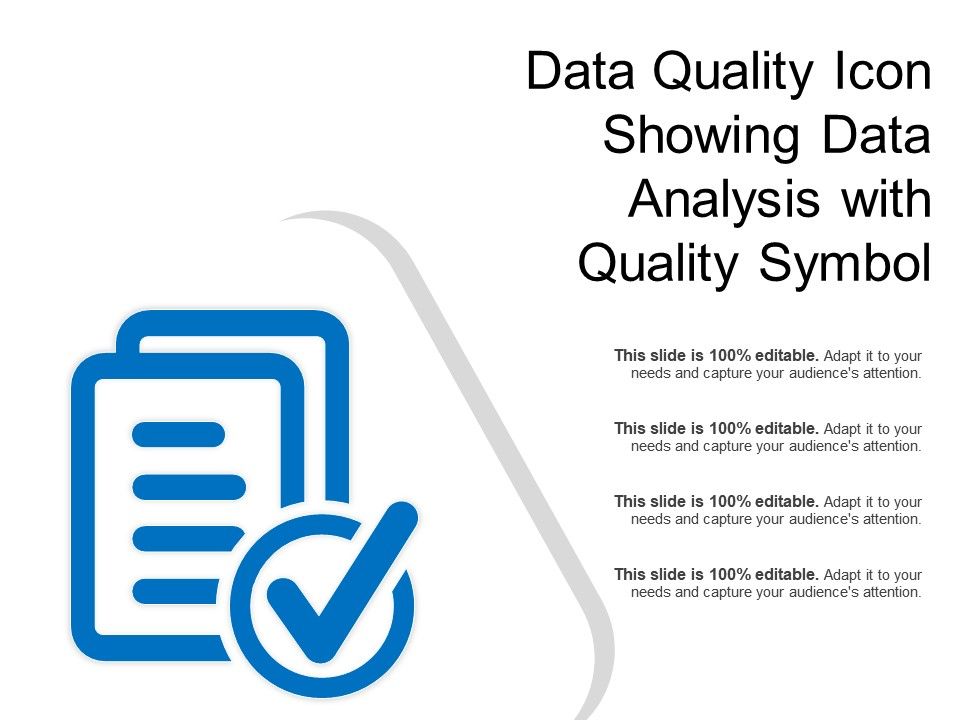 Data Quality Icon Showing Data Analysis with Quality Symbol

This slide is 100% editable. Adapt it to your needs and capture your audience's attention.

This slide is 100% editable. Adapt it to your needs and capture your audience's attention.

This slide is 100% editable. Adapt it to your needs and capture your audience's attention.

This slide is 100% editable. Adapt it to your needs and capture your audience's attention.